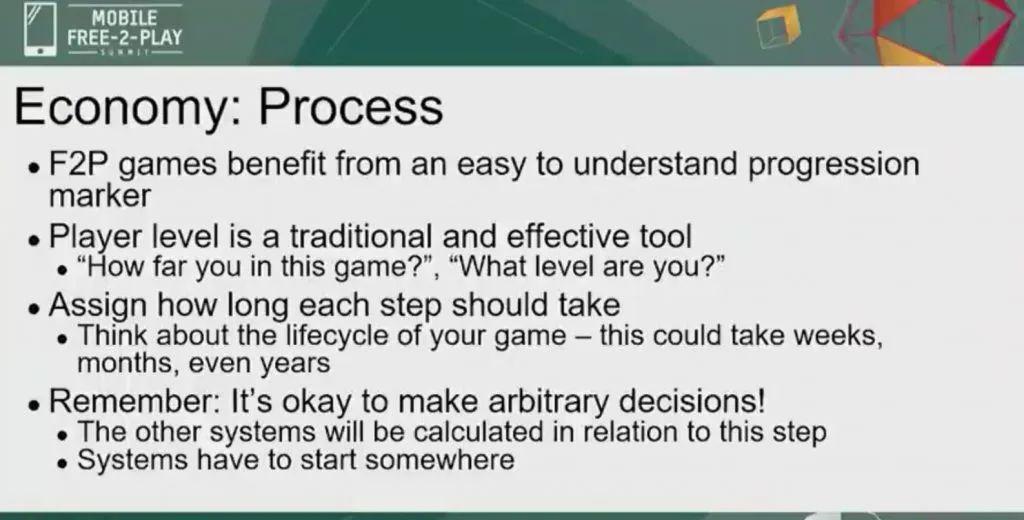 MOBILE
FREE-2-PLAY
SUMMIT

Economy: Process

• F2P games benefit from an easy to understand progression marker
• Player level is a traditional and effective tool
  • "How far you in this game?", "What level are you?"
• Assign how long each step should take
  • Think about the lifecycle of your game – this could take weeks, months, even years
• Remember: It's okay to make arbitrary decisions!
  • The other systems will be calculated in relation to this step
  • Systems have to start somewhere